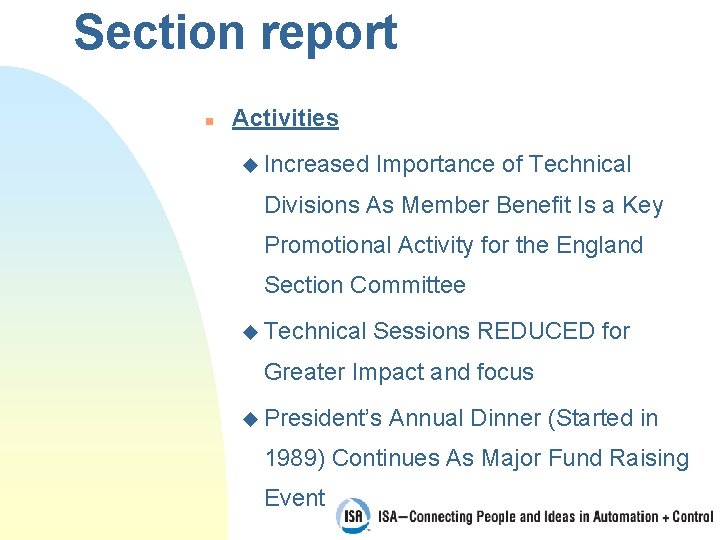 Section report

Activities

Increased Importance of Technical Divisions As Member Benefit Is a Key Promotional Activity for the England Section Committee

Technical Sessions REDUCED for Greater Impact and focus

President's Annual Dinner (Started in 1989) Continues As Major Fund Raising Event

ISA

ISA—Connecting People and Ideas in Automation + Control